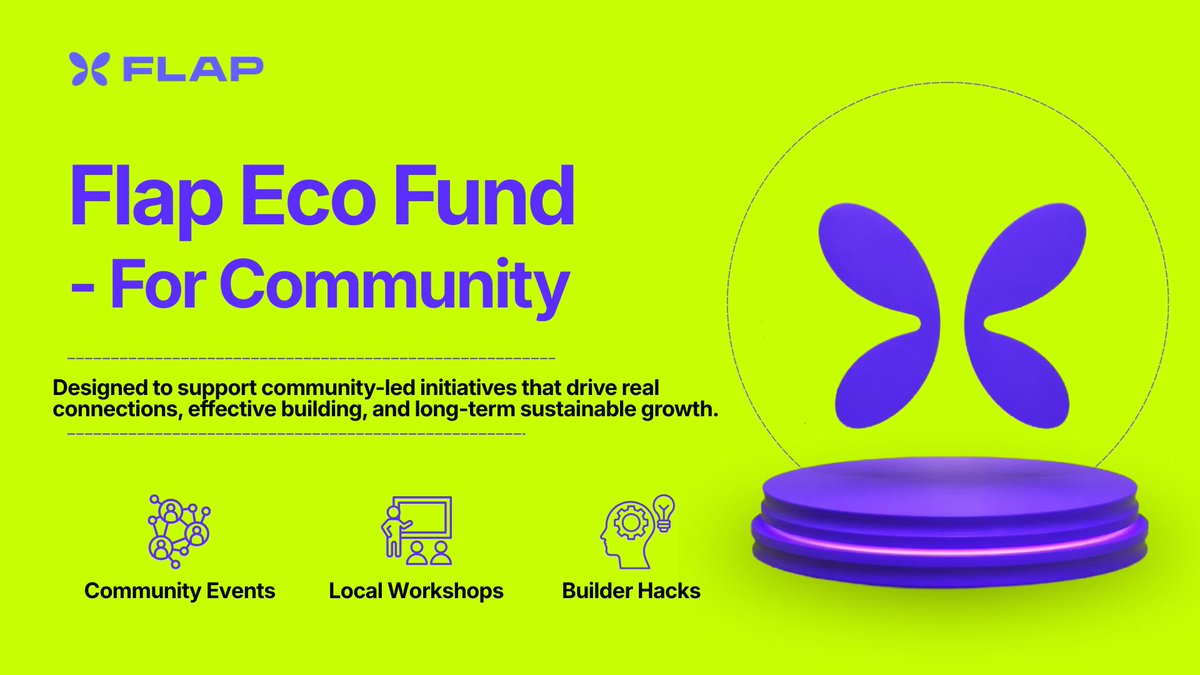 FLAP

Flap Eco Fund
- For Community

Designed to support community-led initiatives that drive real connections, effective building, and long-term sustainable growth.

Community Events

Local Workshops

Builder Hacks